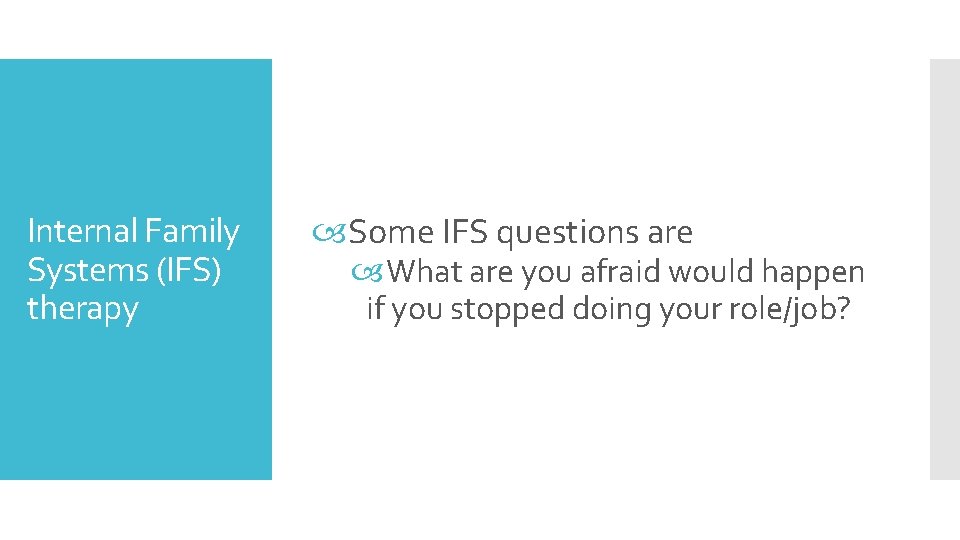 Internal Family Systems (IFS) therapy

Some IFS questions are

What are you afraid would happen if you stopped doing your role/job?